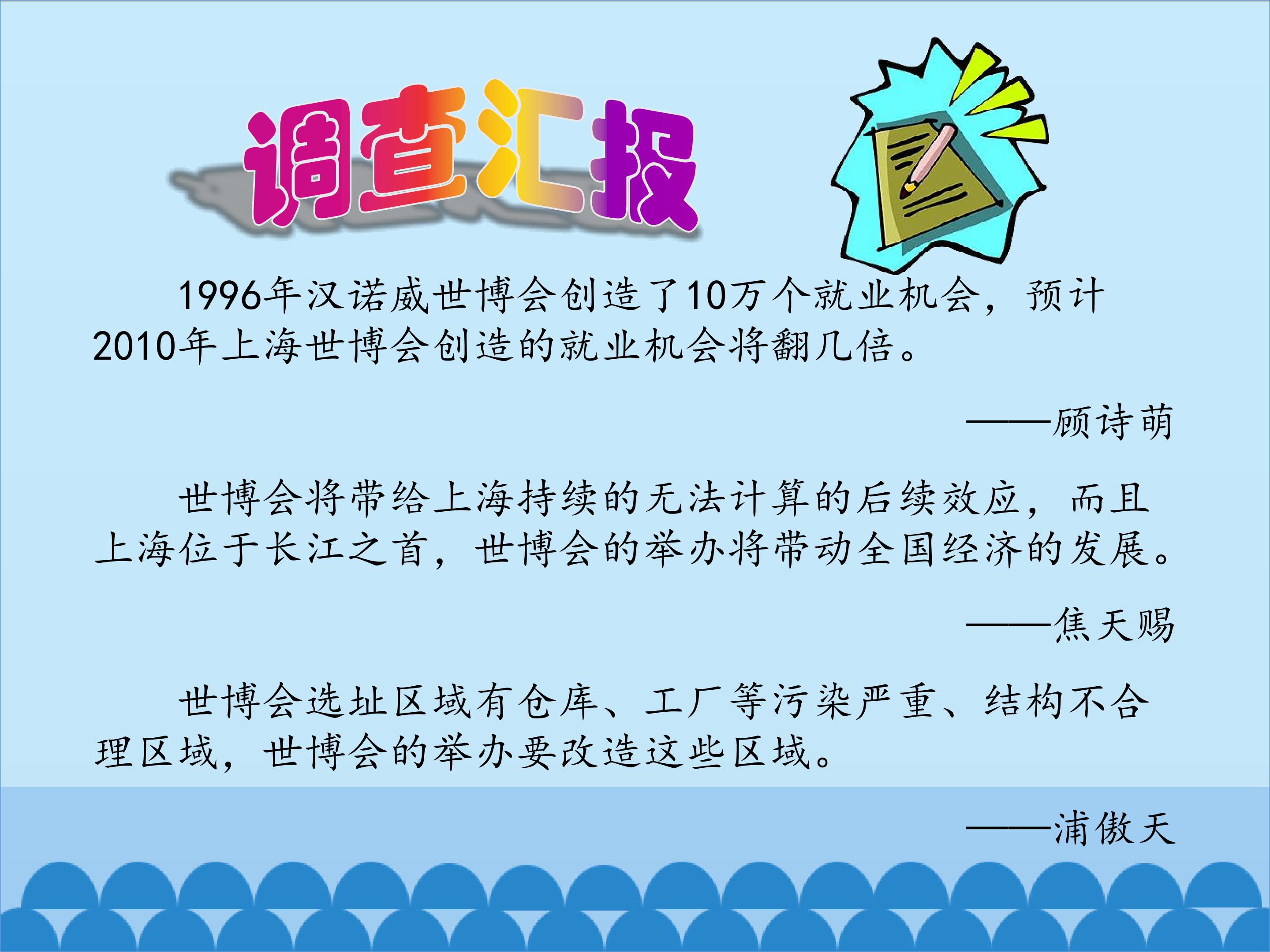 调查汇报

1996年汉诺威世博会创造了10万个就业机会，预计2010年上海世博会创造的就业机会将翻几倍。

——顾诗萌

世博会将带给上海持续的无法计算的后续效应，而且上海位于长江之首，世博会的举办将带动全国经济的发展。

——焦天赐

世博会选址区域有仓库、工厂等污染严重、结构不合理区域，世博会的举办要改造这些区域。

——浦傲天